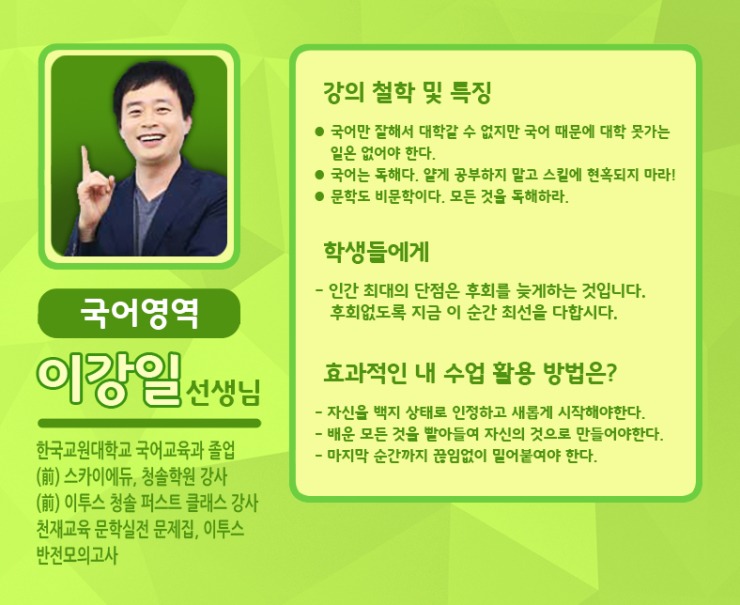 국어영역

이강일 선생님

한국교원대학교 국어교육과 졸업
(前) 스카이에듀, 청솔학원 강사
(前) 이투스 청솔 퍼스트 클래스 강사
천재교육 문학실전 문제집, 이투스 반전모의고사

강의 철학 및 특징

● 국어만 잘해서 대학갈 수 없지만 국어 때문에 대학 못가는 일은 없어야 한다.
● 국어는 독해다. 얕게 공부하지 말고 스킬에 현혹되지 마라!
● 문학도 비문학이다. 모든 것을 독해하라.

학생들에게

- 인간 최대의 단점은 후회를 늦게하는 것입니다. 후회없도록 지금 이 순간 최선을 다합시다.

효과적인 내 수업 활용 방법은?

- 자신을 백지 상태로 인정하고 새롭게 시작해야한다.
- 배운 모든 것을 빨아들여 자신의 것으로 만들어야한다.
- 마지막 순간까지 끊임없이 밀어붙여야 한다.